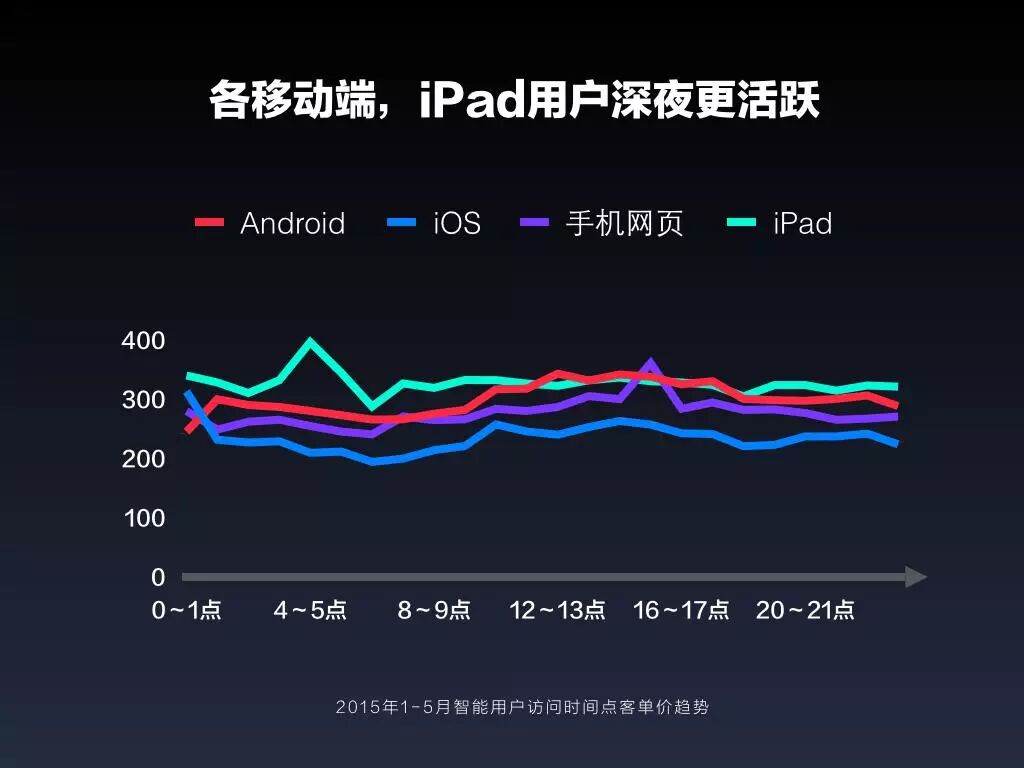 各移动端，iPad用户深夜更活跃

Android iOS 手机网页 iPad

400
300
200
100
0

0~1点 4~5点 8~9点 12~13点 16~17点 20~21点

2015年1-5月智能用户访问时间点客单价趋势